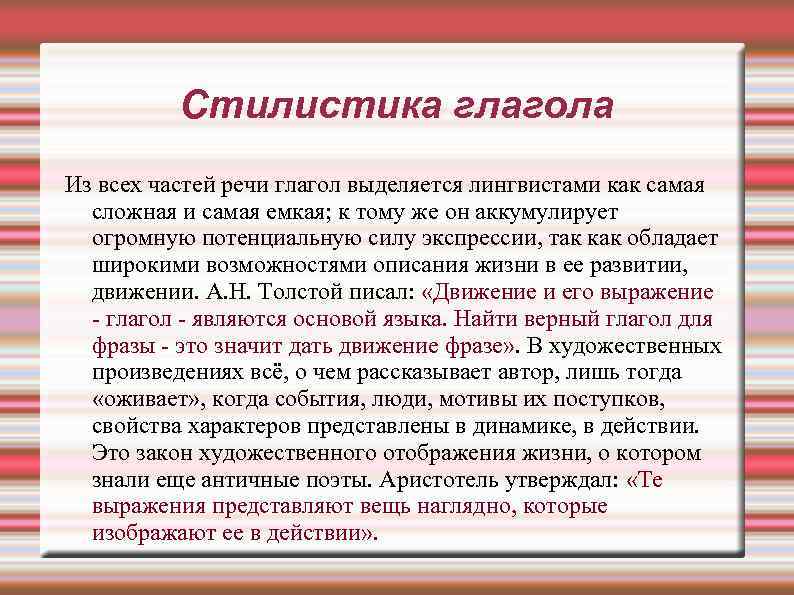 Стилистика глагола

Из всех частей речи глагол выделяется лингвистами как самая сложная и самая емкая; к тому же он аккумулирует огромную потенциальную силу экспрессии, так как обладает широкими возможностями описания жизни в ее развитии, движении. А.Н. Толстой писал: «Движение и его выражение - глагол - являются основой языка. Найти верный глагол для фразы - это значит дать движение фразе». В художественных произведениях всё, о чем рассказывает автор, лишь тогда «оживает», когда события, люди, мотивы их поступков, свойства характеров представлены в динамике, в действии. Это закон художественного отображения жизни, о котором знали еще античные поэты. Аристотель утверждал: «Те выражения представляют вещь наглядно, которые изображают ее в действии».